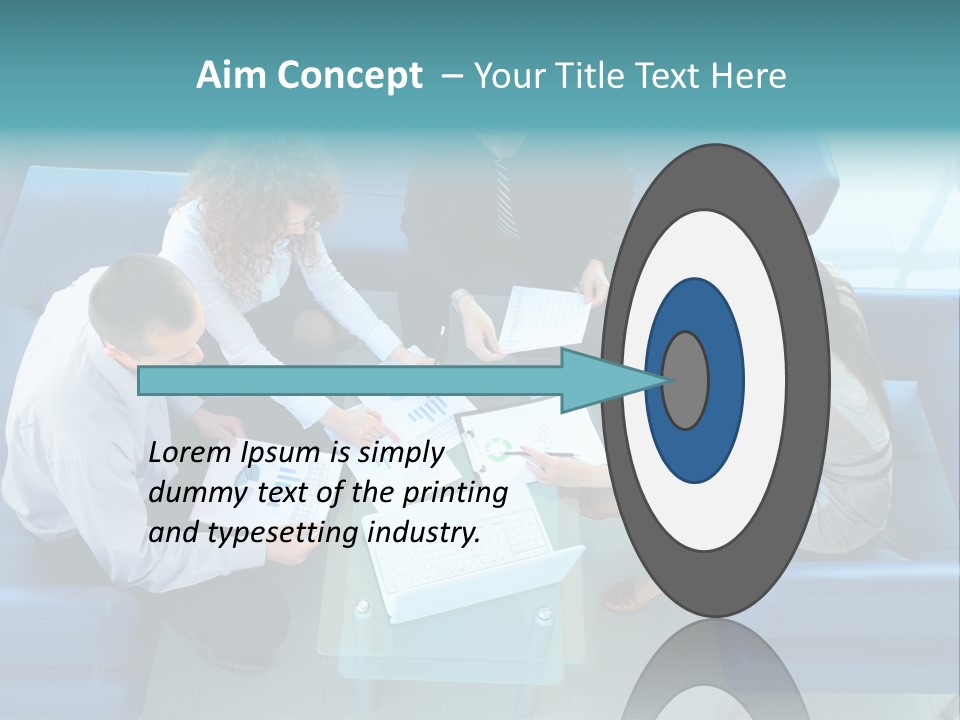 Aim Concept – Your Title Text Here

Lorem Ipsum is simply dummy text of the printing and typesetting industry.